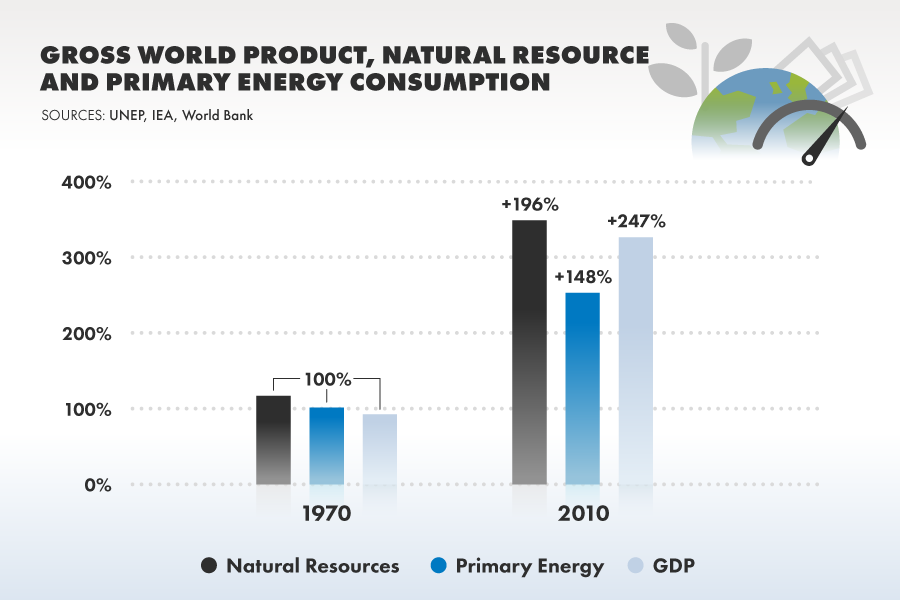 GROSS WORLD PRODUCT, NATURAL RESOURCE AND PRIMARY ENERGY CONSUMPTION

SOURCES: UNEP, IEA, World Bank

400%
300%
200%
100%
0%

100%

+196%
+148%
+247%

1970
2010

Natural Resources
Primary Energy
GDP